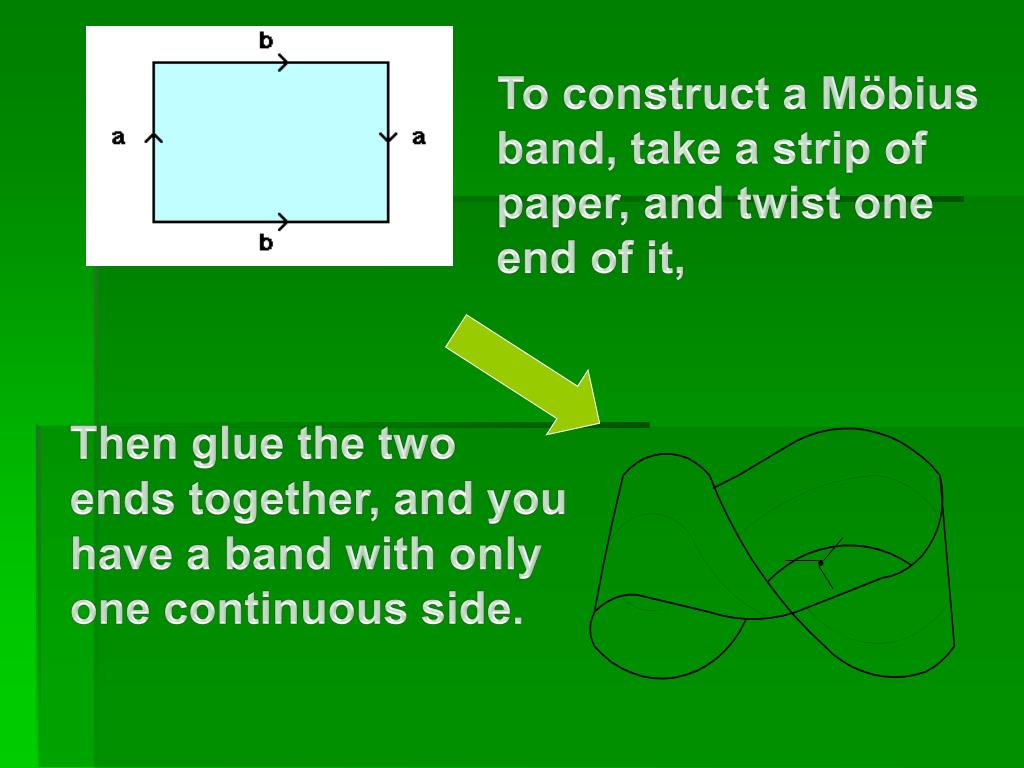 b

a

a

b

To construct a Möbius band, take a strip of paper, and twist one end of it,

Then glue the two ends together, and you have a band with only one continuous side.